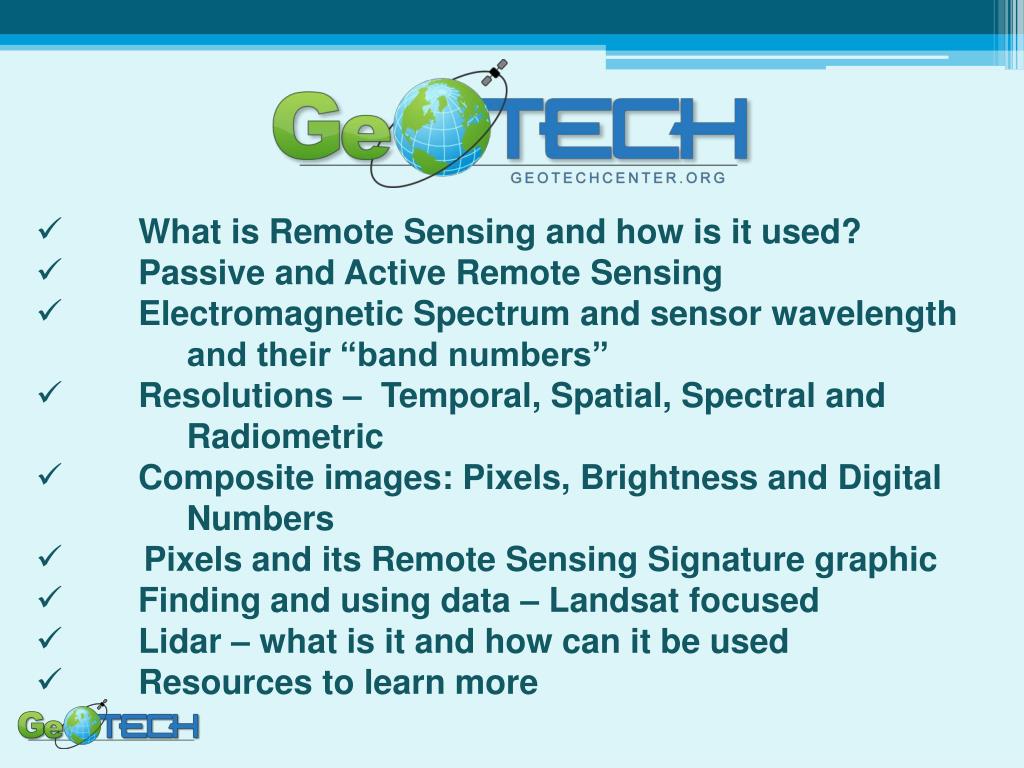 GeoTECH
GEOTECHCENTER.ORG

✓ What is Remote Sensing and how is it used?
✓ Passive and Active Remote Sensing
✓ Electromagnetic Spectrum and sensor wavelength and their “band numbers”
✓ Resolutions – Temporal, Spatial, Spectral and Radiometric
✓ Composite images: Pixels, Brightness and Digital Numbers
✓ Pixels and its Remote Sensing Signature graphic
✓ Finding and using data – Landsat focused
✓ Lidar – what is it and how can it be used
✓ Resources to learn more

GeoTECH